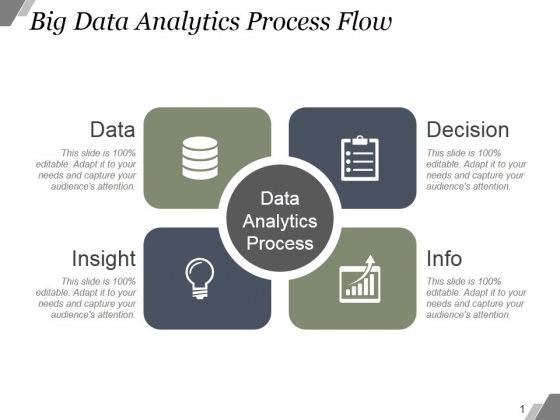 Big Data Analytics Process Flow

Data
This slide is 100% editable. Adapt it to your needs and capture your audience's attention.

Decision
This slide is 100% editable. Adapt it to your needs and capture your audience's attention.

Data Analytics Process

Insight
This slide is 100% editable. Adapt it to your needs and capture your audience's attention.

Info
This slide is 100% editable. Adapt it to your needs and capture your audience's attention.

1